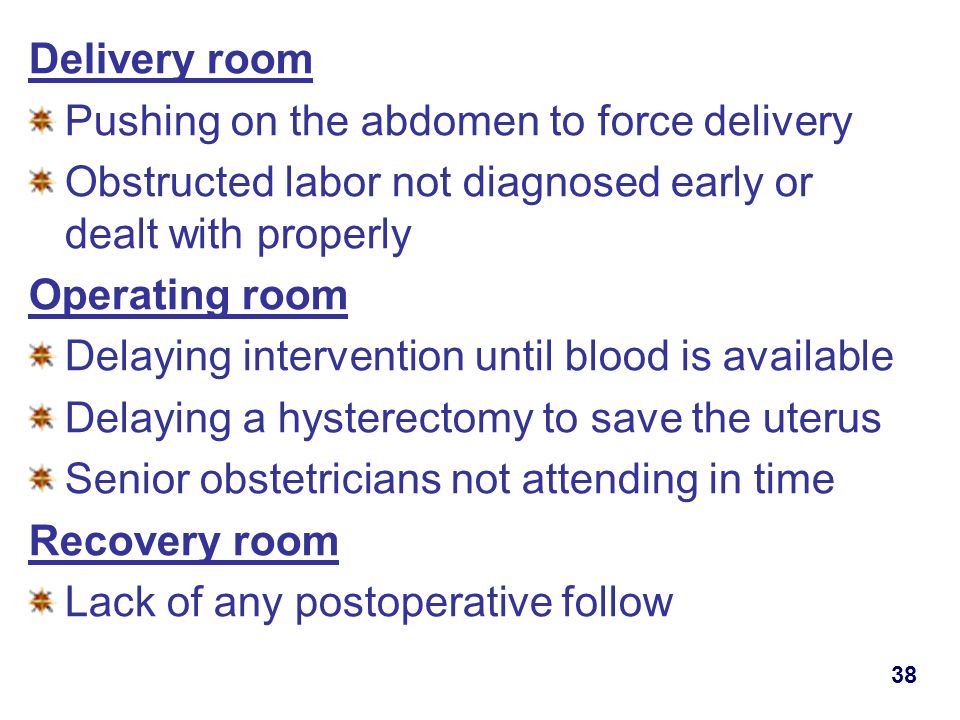 Delivery room

Pushing on the abdomen to force delivery

Obstructed labor not diagnosed early or dealt with properly

Operating room

Delaying intervention until blood is available

Delaying a hysterectomy to save the uterus

Senior obstetricians not attending in time

Recovery room

Lack of any postoperative follow

38